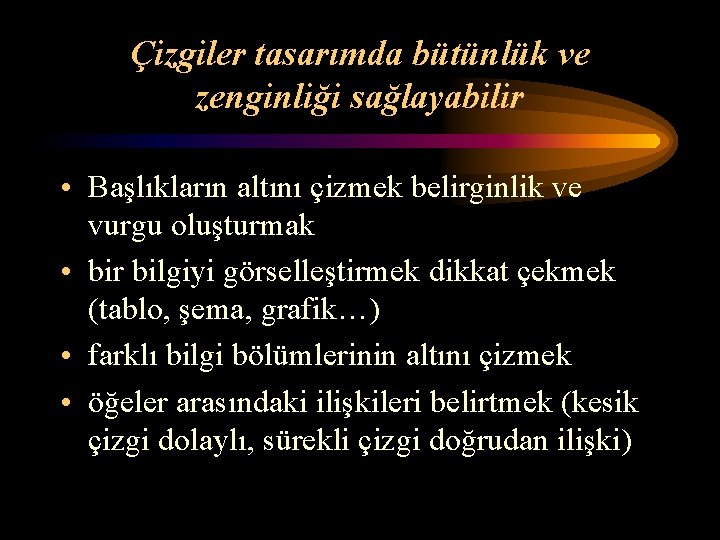 Çizgiler tasarımda bütünlük ve zenginliği sağlayabilir

• Başlıkların altını çizmek belirginlik ve vurgu oluşturmak
• bir bilgiyi görselleştirmek dikkat çekmek (tablo, şema, grafik…)
• farklı bilgi bölümlerinin altını çizmek
• öğeler arasındaki ilişkileri belirtmek (kesik çizgi dolaylı, sürekli çizgi doğrudan ilişki)